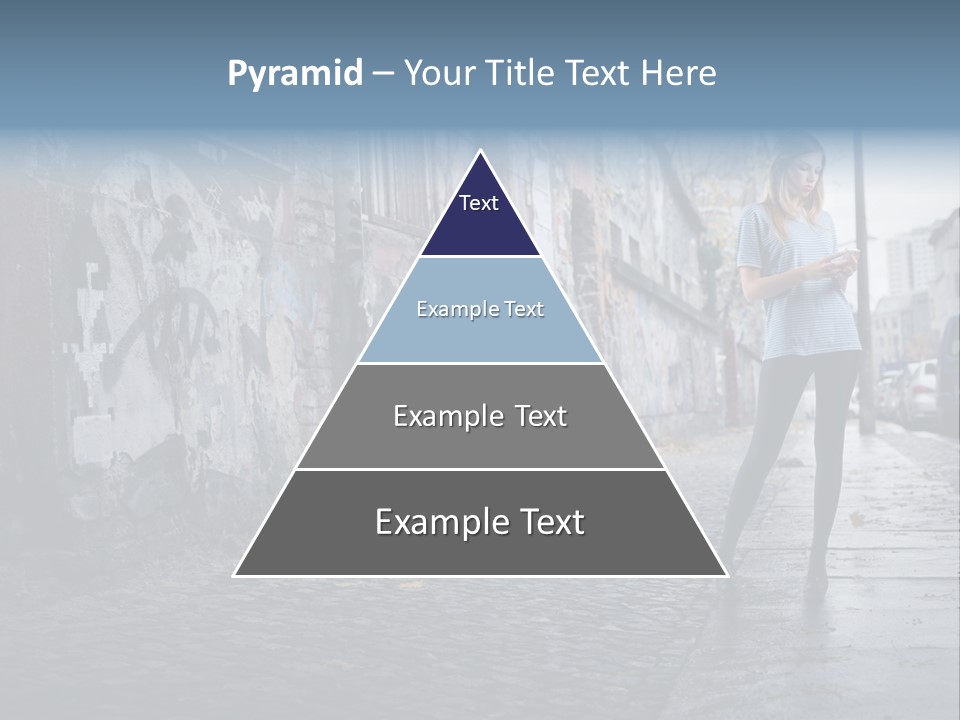 Pyramid – Your Title Text Here

Text

Example Text

Example Text

Example Text